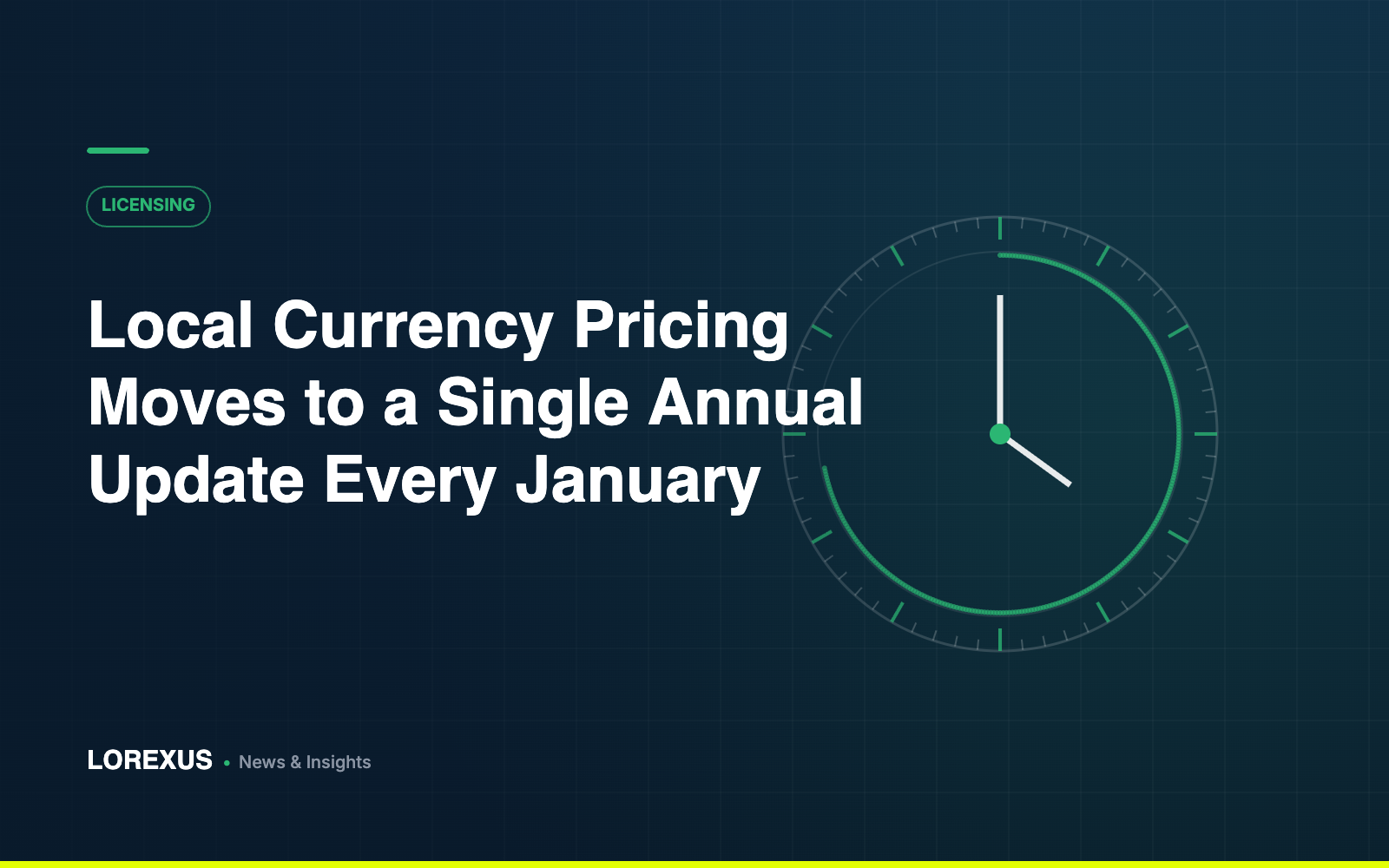 LICENSING

Local Currency Pricing Moves to a Single Annual Update Every January

LOREXUS • News & Insights